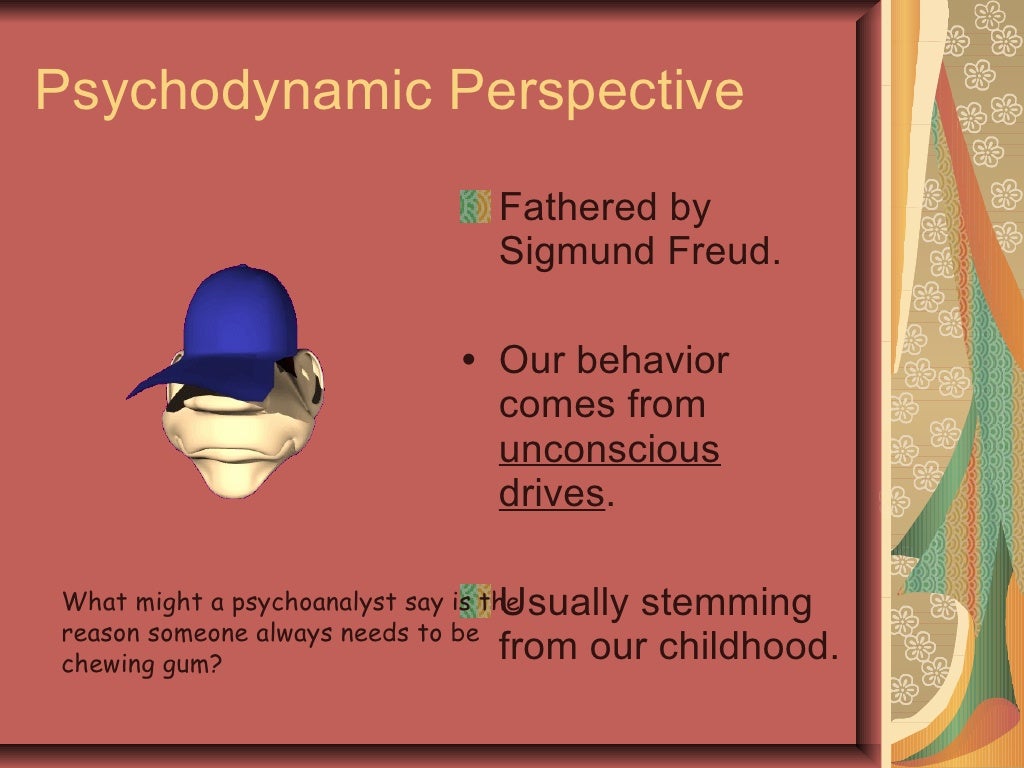 Psychodynamic Perspective

Fathered by Sigmund Freud.

• Our behavior comes from unconscious drives.

Usually stemming from our childhood.

What might a psychoanalyst say is the reason someone always needs to be chewing gum?